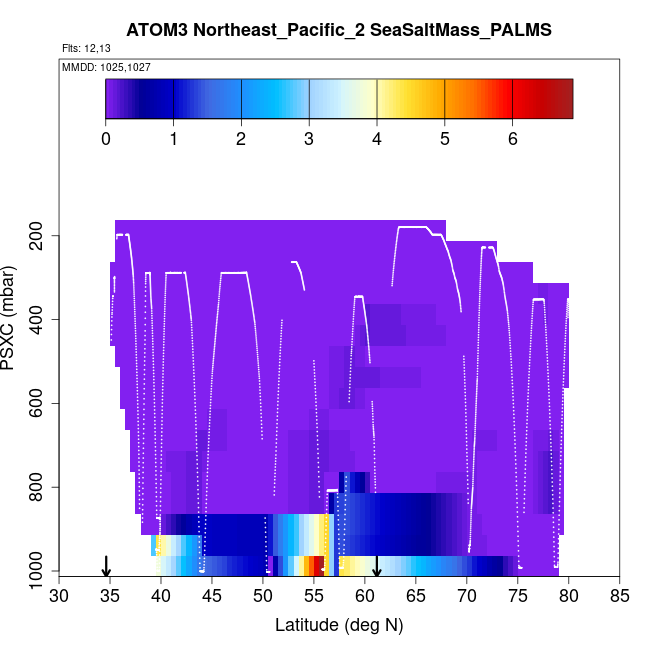 ATOM3 Northeast_Pacific_2 SeaSaltMass_PALMS

Flts: 12,13

MMDD: 1025,1027

0 1 2 3 4 5 6

PSXC (mbar)

200
400
600
800
1000

30 35 40 45 50 55 60 65 70 75 80 85

Latitude (deg N)